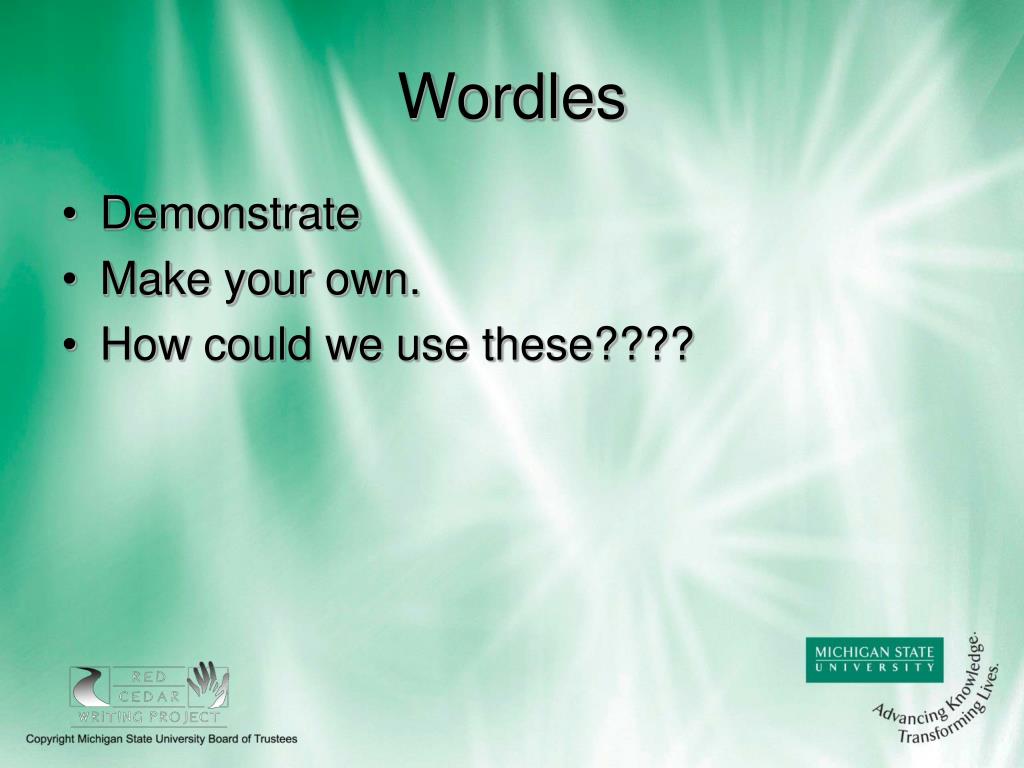 Wordles

• Demonstrate
• Make your own.
• How could we use these????

RED CEDAR WRITING PROJECT

Copyright Michigan State University Board of Trustees

MICHIGAN STATE UNIVERSITY

Advancing Knowledge. Transforming Lives.